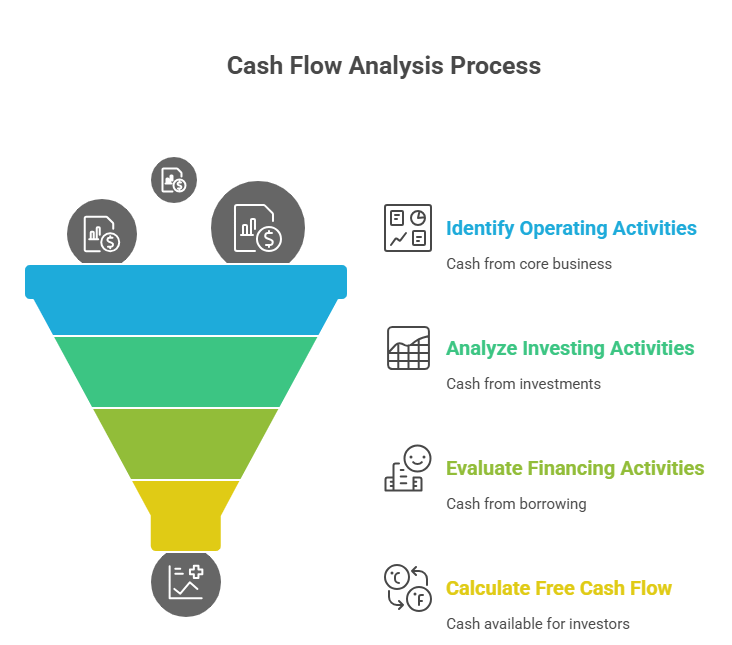 Cash Flow Analysis Process

Identify Operating Activities

Cash from core business

Analyze Investing Activities

Cash from investments

Evaluate Financing Activities

Cash from borrowing

Calculate Free Cash Flow

Cash available for investors